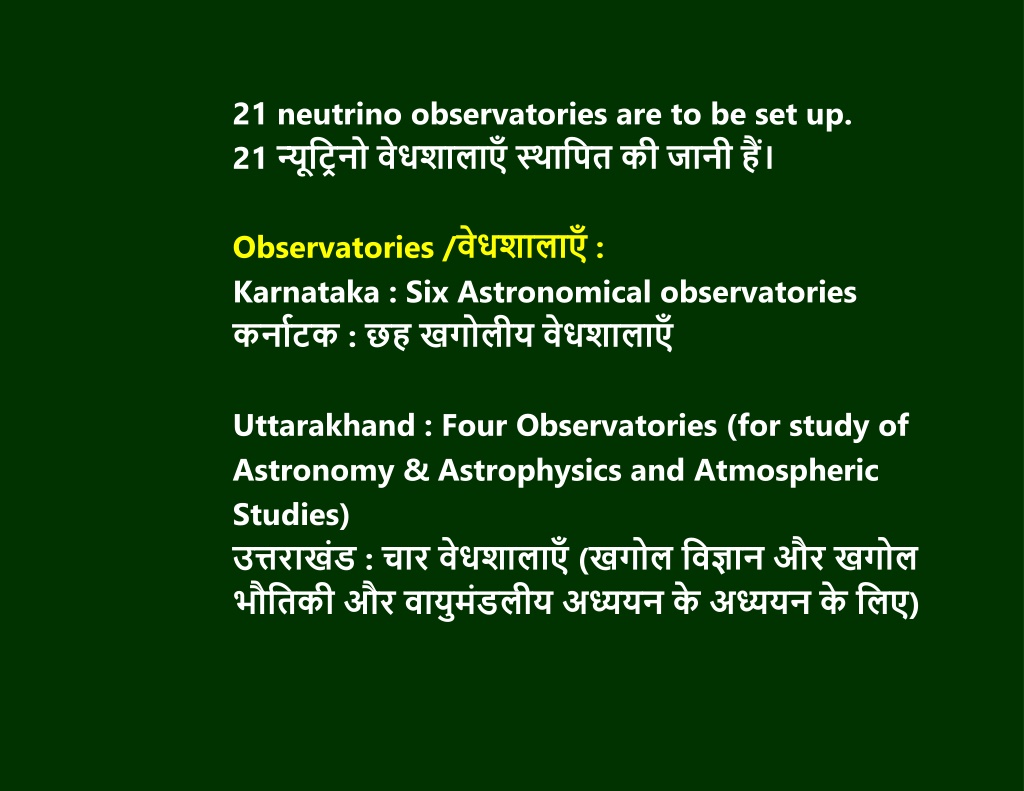 21 neutrino observatories are to be set up.
21 न्यूट्रिनो वेधशालाएँ स्थापित की जानी हैं।

Observatories /वेधशालाएँ :
Karnataka : Six Astronomical observatories
कर्नाटक : छह खगोलीय वेधशालाएँ

Uttarakhand : Four Observatories (for study of Astronomy & Astrophysics and Atmospheric Studies)
उत्तराखंड : चार वेधशालाएँ (खगोल विज्ञान और खगोल भौतिकी और वायुमंडलीय अध्ययन के अध्ययन के लिए)